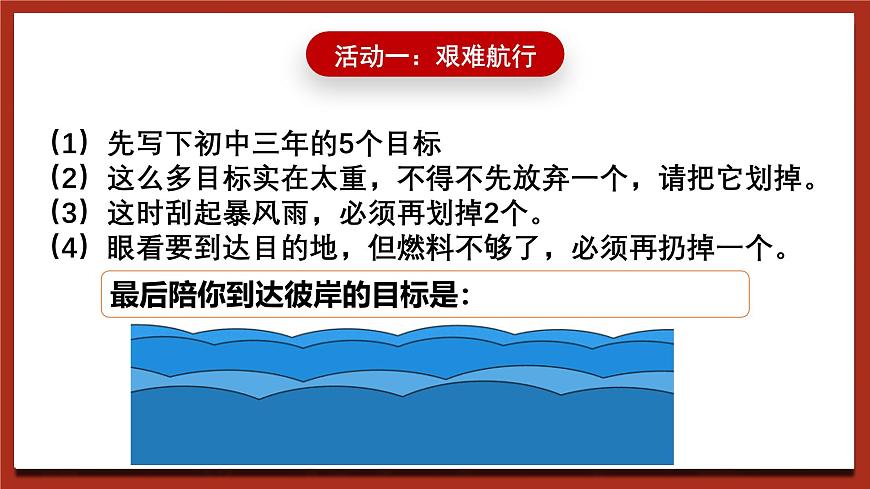 活动一：艰难航行

（1）先写下初中三年的5个目标
（2）这么多目标实在太重，不得不先放弃一个，请把它划掉。
（3）这时刮起暴风雨，必须再划掉2个。
（4）眼看要到达目的地，但燃料不够了，必须再扔掉一个。

最后陪你到达彼岸的目标是：